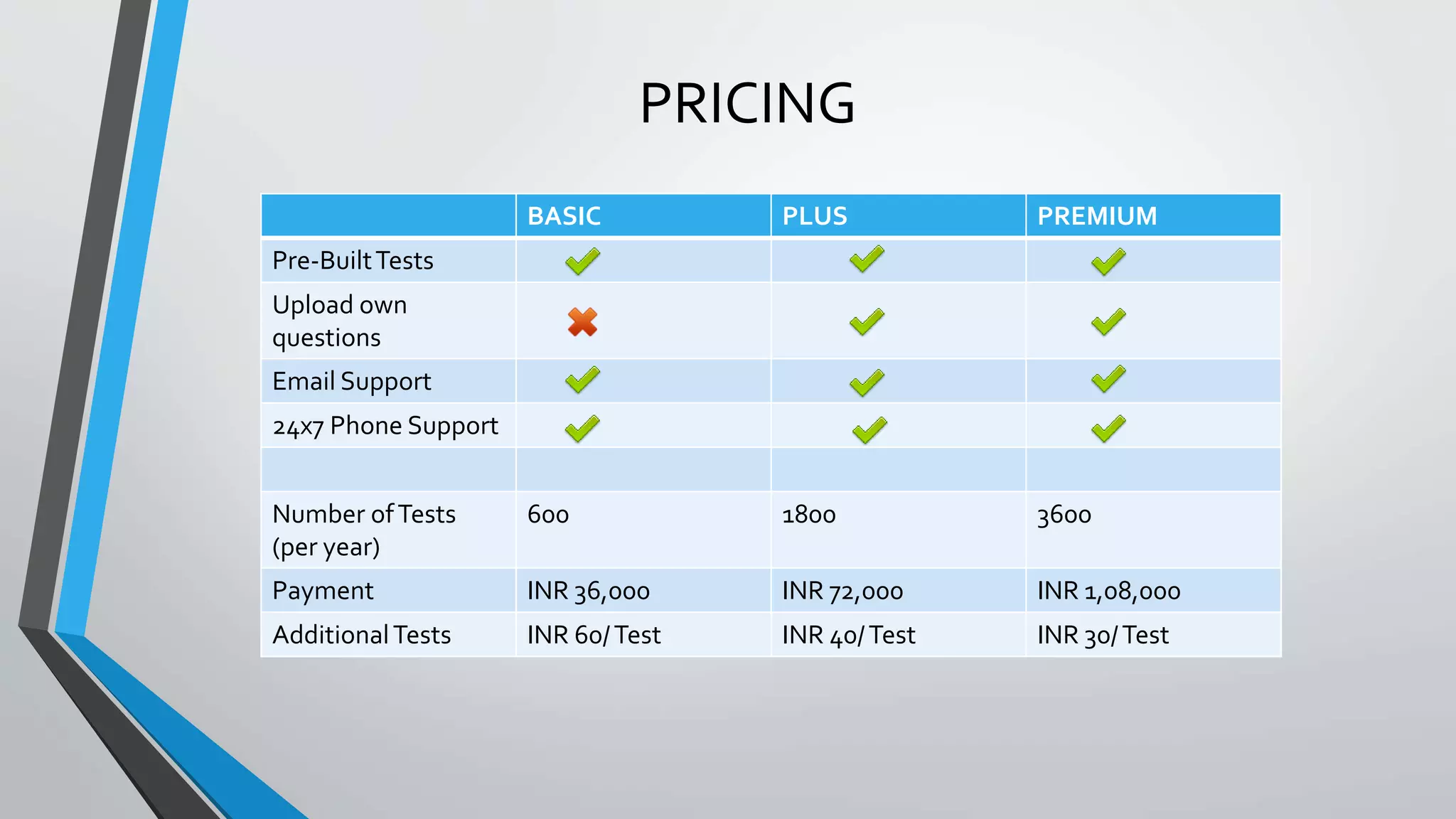 PRICING

| | BASIC | PLUS | PREMIUM |
|---|---|---|---|
| Pre-Built Tests | ✓ | ✓ | ✓ |
| Upload own questions | ✗ | ✓ | ✓ |
| Email Support | ✓ | ✓ | ✓ |
| 24x7 Phone Support | ✓ | ✓ | ✓ |
| | | | |
| Number of Tests (per year) | 600 | 1800 | 3600 |
| Payment | INR 36,000 | INR 72,000 | INR 1,08,000 |
| Additional Tests | INR 60/ Test | INR 40/ Test | INR 30/ Test |